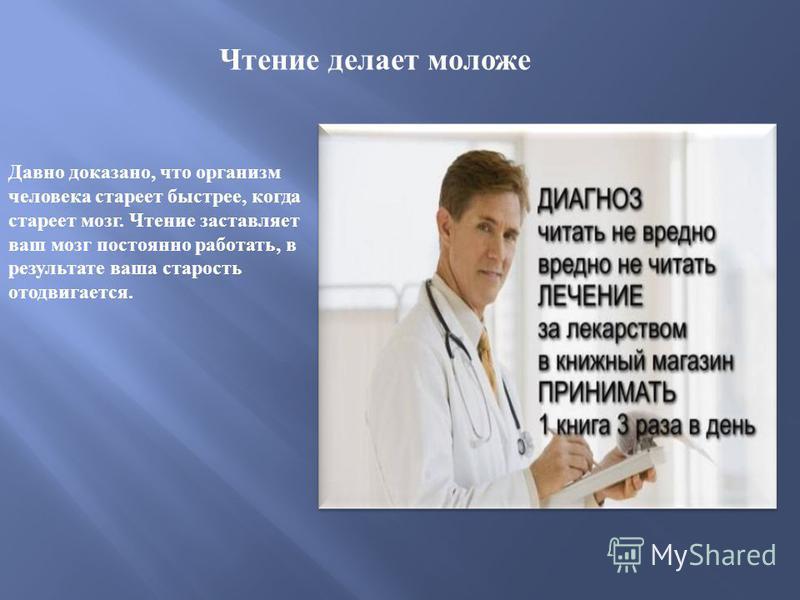 Чтение делает моложе

Давно доказано, что организм человека стареет быстрее, когда стареет мозг. Чтение заставляет ваш мозг постоянно работать, в результате ваша старость отодвигается.

ДИАГНОЗ
читать не вредно
вредно не читать
ЛЕЧЕНИЕ
за лекарством
в книжный магазин
ПРИНИМАТЬ
1 книга 3 раза в день

MyShared